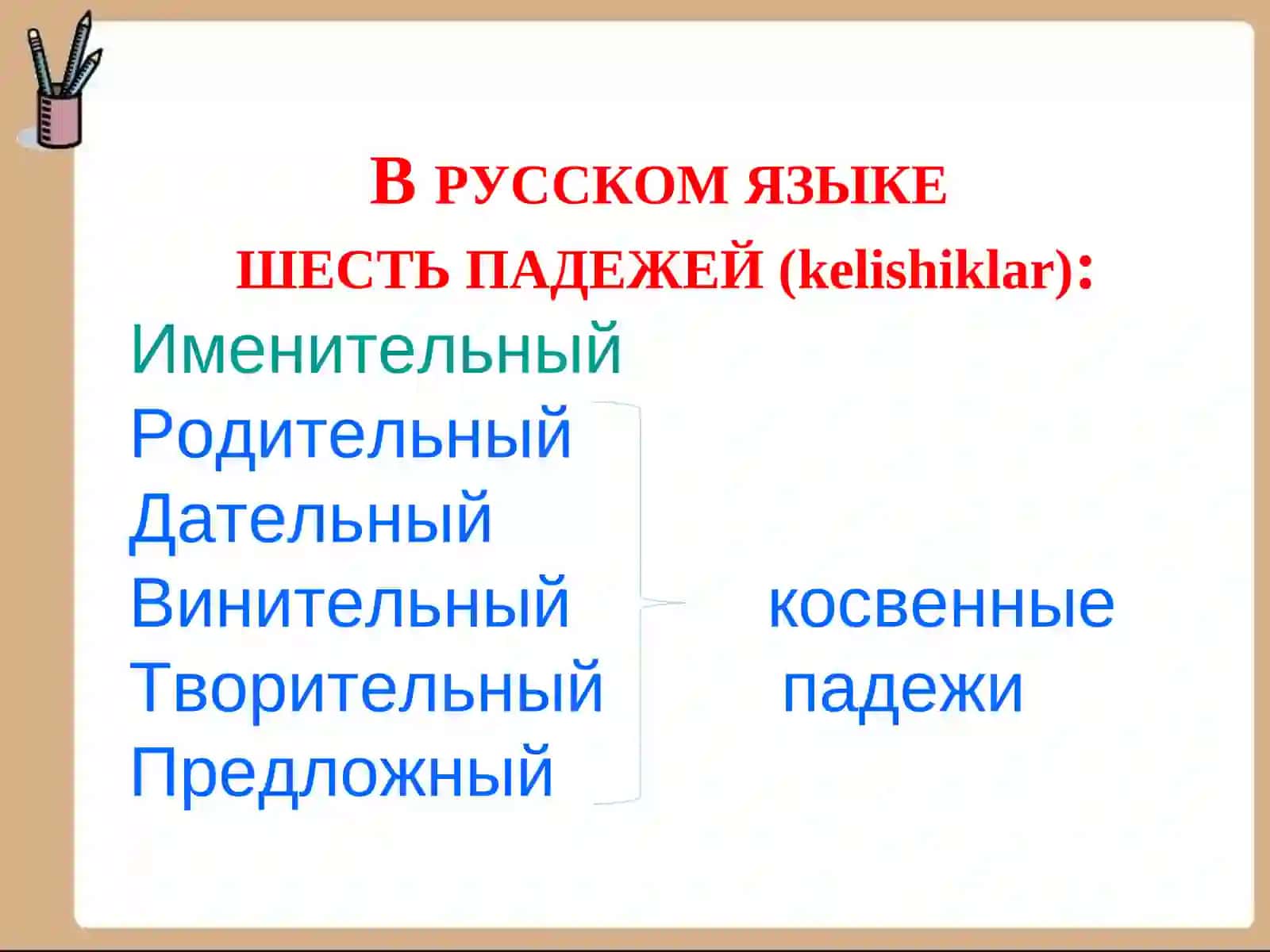 В РУССКОМ ЯЗЫКЕ
ШЕСТЬ ПАДЕЖЕЙ (kelishiklar):

Именительный
Родительный
Дательный
Винительный
Творительный
Предложный

косвенные падежи